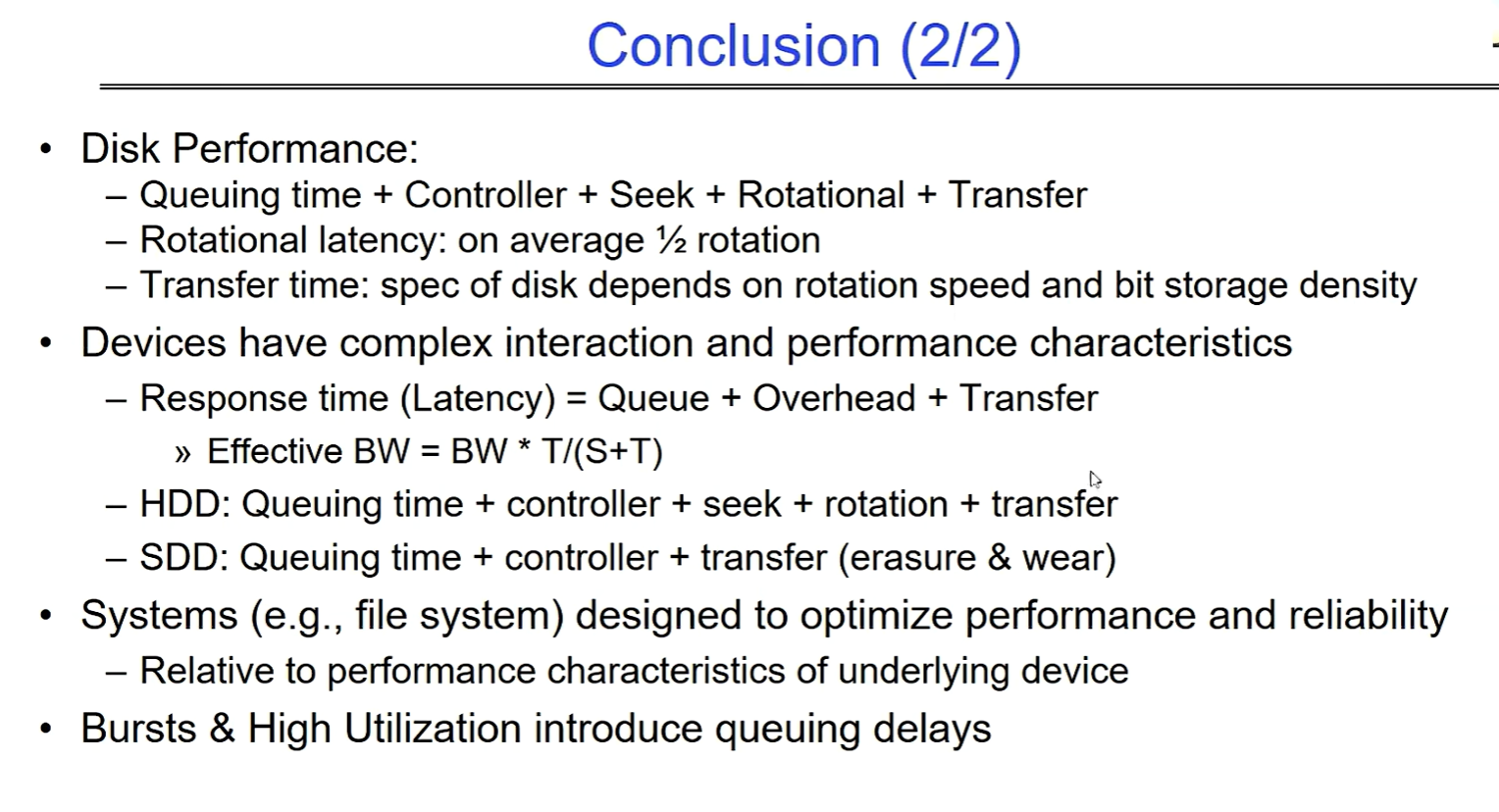 Conclusion (2/2)

• Disk Performance:
– Queuing time + Controller + Seek + Rotational + Transfer
– Rotational latency: on average ½ rotation
– Transfer time: spec of disk depends on rotation speed and bit storage density

• Devices have complex interaction and performance characteristics
– Response time (Latency) = Queue + Overhead + Transfer
» Effective BW = BW * T/(S+T)
– HDD: Queuing time + controller + seek + rotation + transfer
– SDD: Queuing time + controller + transfer (erasure & wear)

• Systems (e.g., file system) designed to optimize performance and reliability
– Relative to performance characteristics of underlying device

• Bursts & High Utilization introduce queuing delays